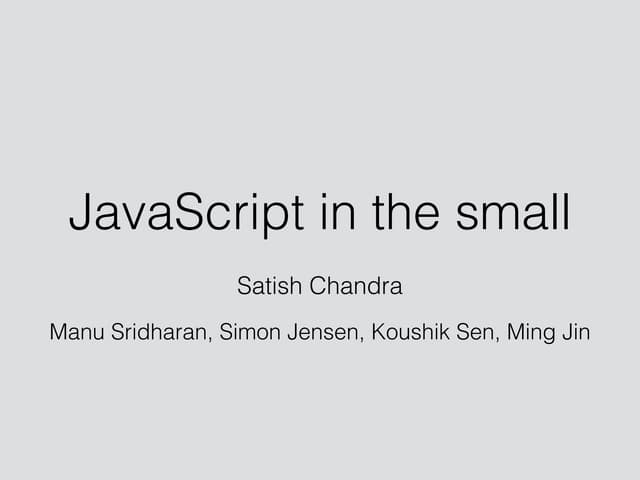 JavaScript in the small

Satish Chandra

Manu Sridharan, Simon Jensen, Koushik Sen, Ming Jin